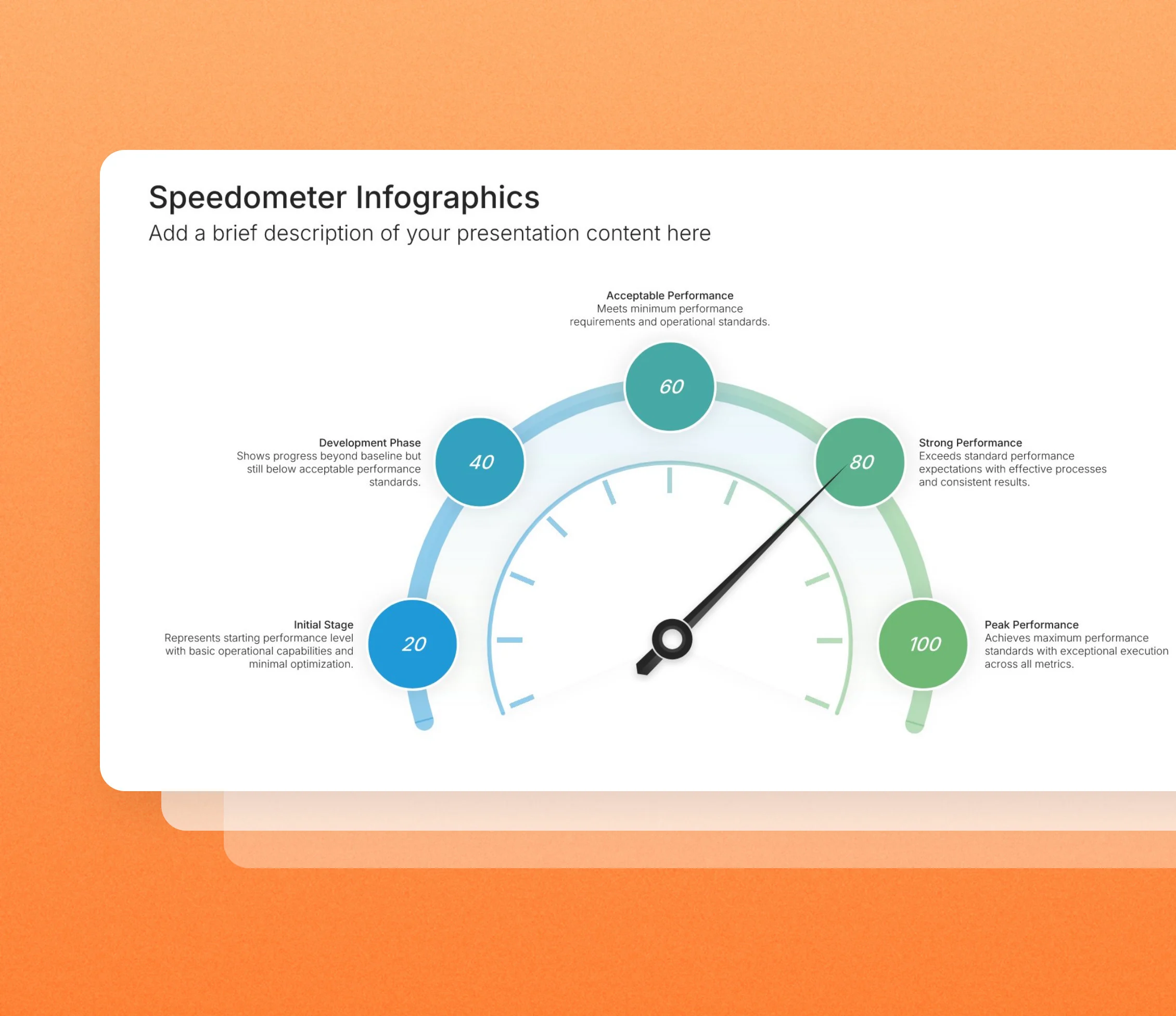 Speedometer Infographics

Add a brief description of your presentation content here

Acceptable Performance
Meets minimum performance requirements and operational standards.

60

Development Phase
Shows progress beyond baseline but still below acceptable performance standards.

40

80

Strong Performance
Exceeds standard performance expectations with effective processes and consistent results.

Initial Stage
Represents starting performance level with basic operational capabilities and minimal optimization.

20

100

Peak Performance
Achieves maximum performance standards with exceptional execution across all metrics.